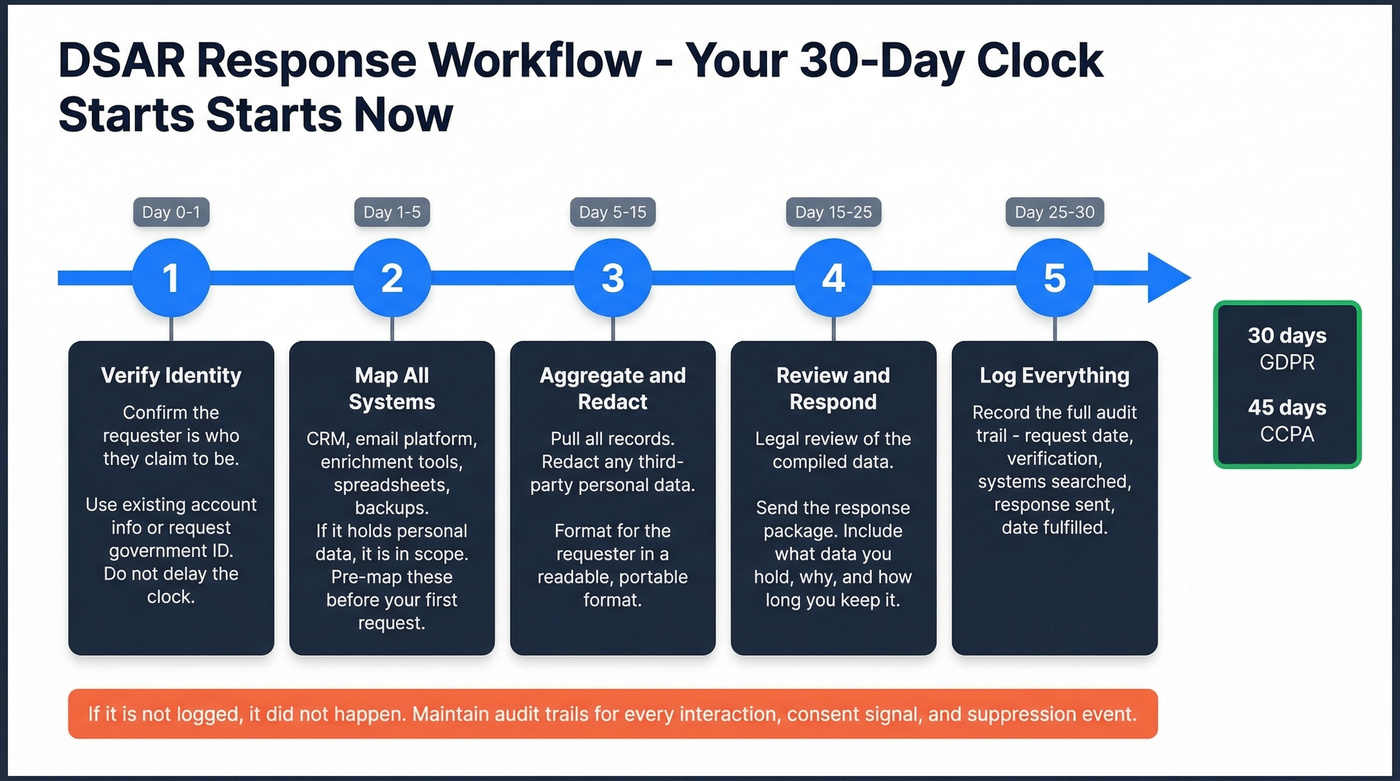 DSAR Response Workflow - Your 30-Day Clock Starts Starts Now

Day 0-1
1
Verify Identity
Confirm the requester is who they claim to be.

Use existing account info or request government ID. Do not delay the clock.

Day 1-5
2
Map All Systems
CRM, email platform, enrichment tools, spreadsheets, backups.
If it holds personal data, it is in scope. Pre-map these before your first request.

Day 5-15
3
Aggregate and Redact
Pull all records. Redact any third-party personal data.

Format for the requester in a readable, portable format.

Day 15-25
4
Review and Respond
Legal review of the compiled data.

Send the response package. Include what data you hold, why, and how long you keep it.

Day 25-30
5
Log Everything
Record the full audit trail - request date, verification, systems searched, response sent, date fulfilled.

30 days
GDPR
45 days
CCPA

If it is not logged, it did not happen. Maintain audit trails for every interaction, consent signal, and suppression event.